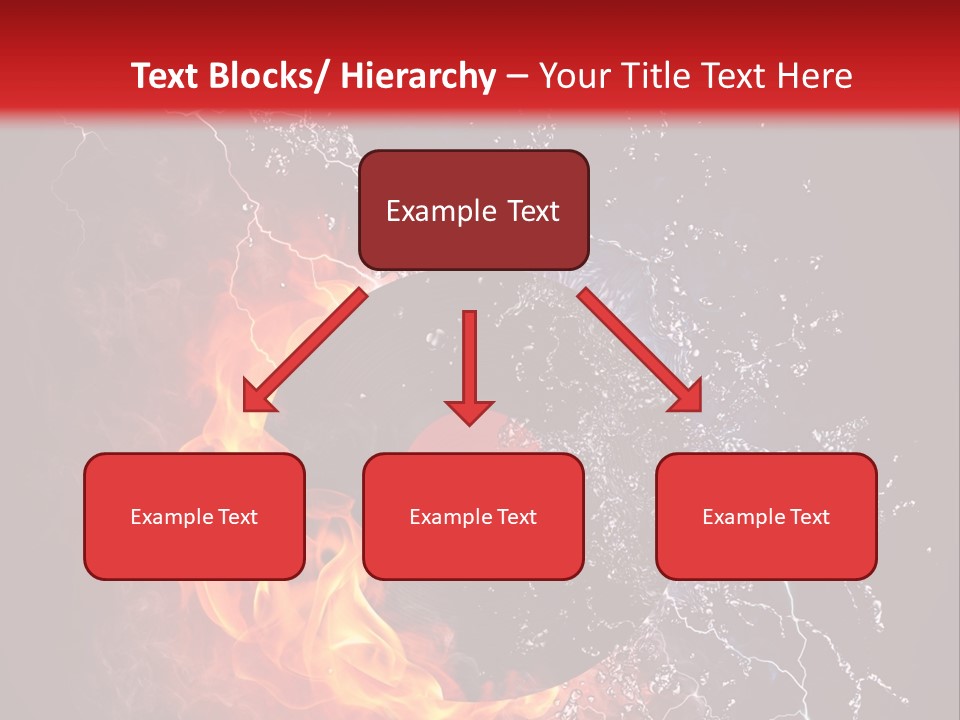 Text Blocks/ Hierarchy – Your Title Text Here

Example Text

Example Text

Example Text

Example Text